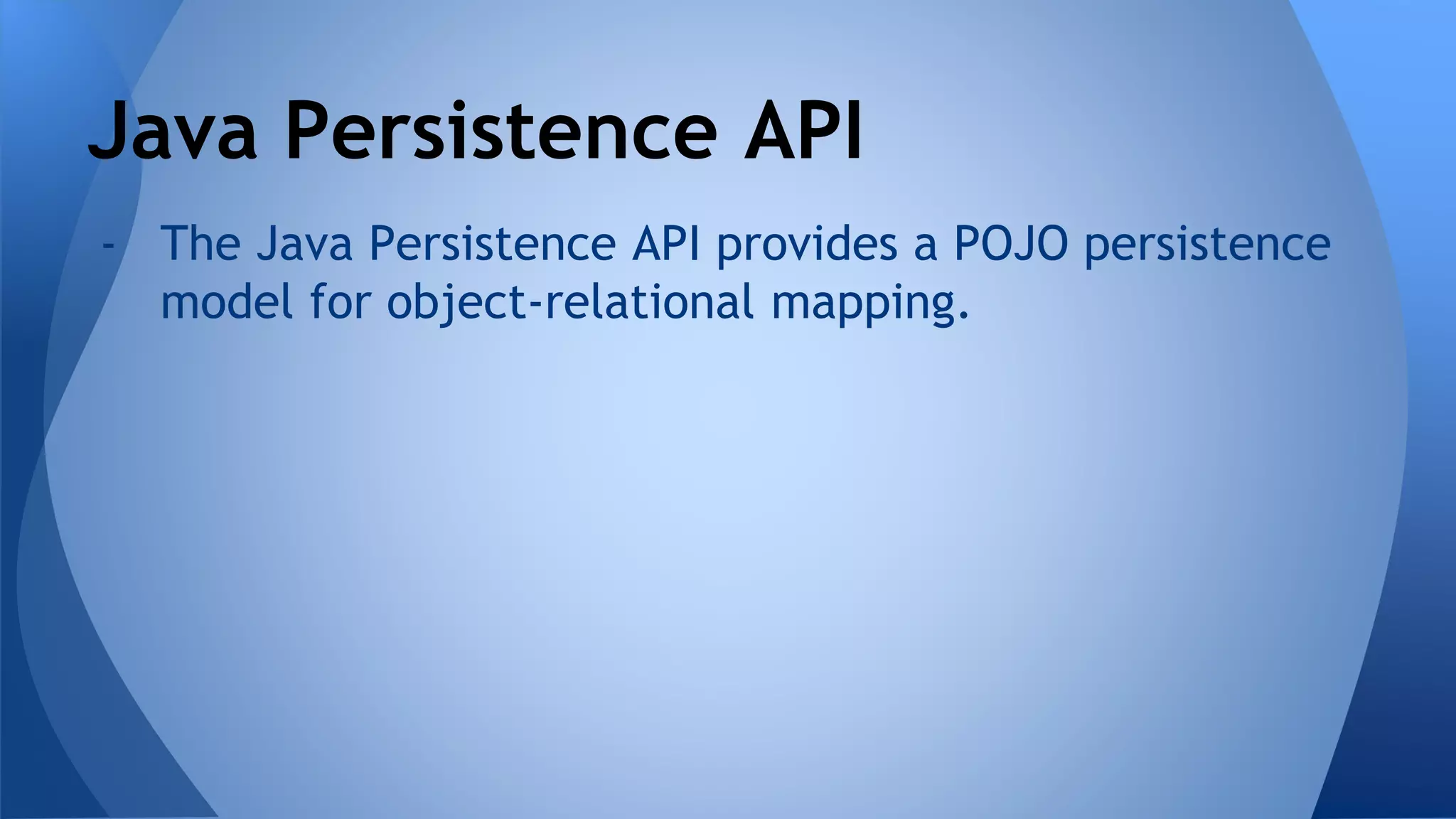 Java Persistence API

- The Java Persistence API provides a POJO persistence model for object-relational mapping.